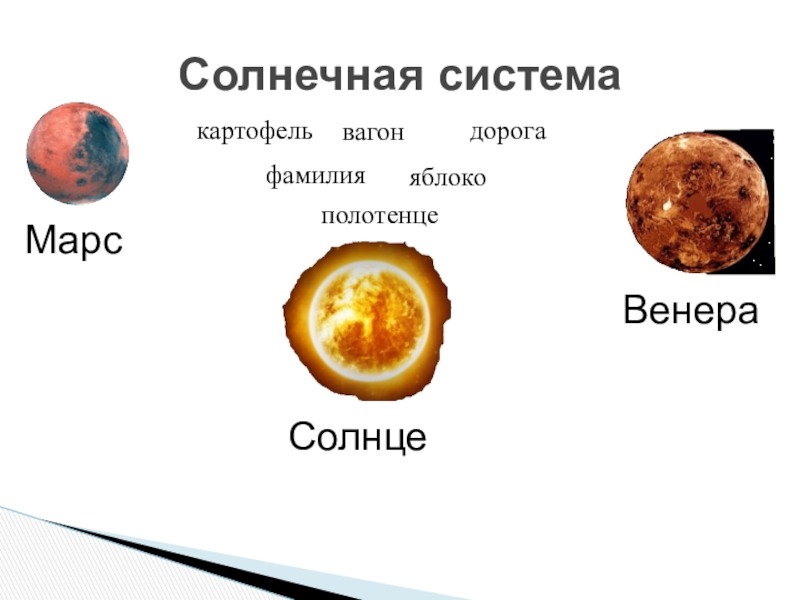 Солнечная система

картофель вагон дорога

фамилия яблоко

полотенце

Марс

Венера

Солнце